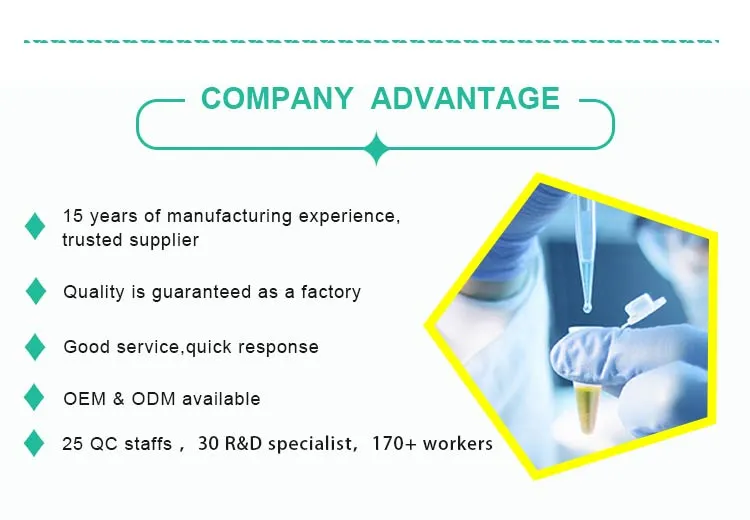 COMPANY ADVANTAGE

15 years of manufacturing experience, trusted supplier

Quality is guaranteed as a factory

Good service,quick response

OEM & ODM available

25 QC staffs， 30 R&D specialist， 170+ workers